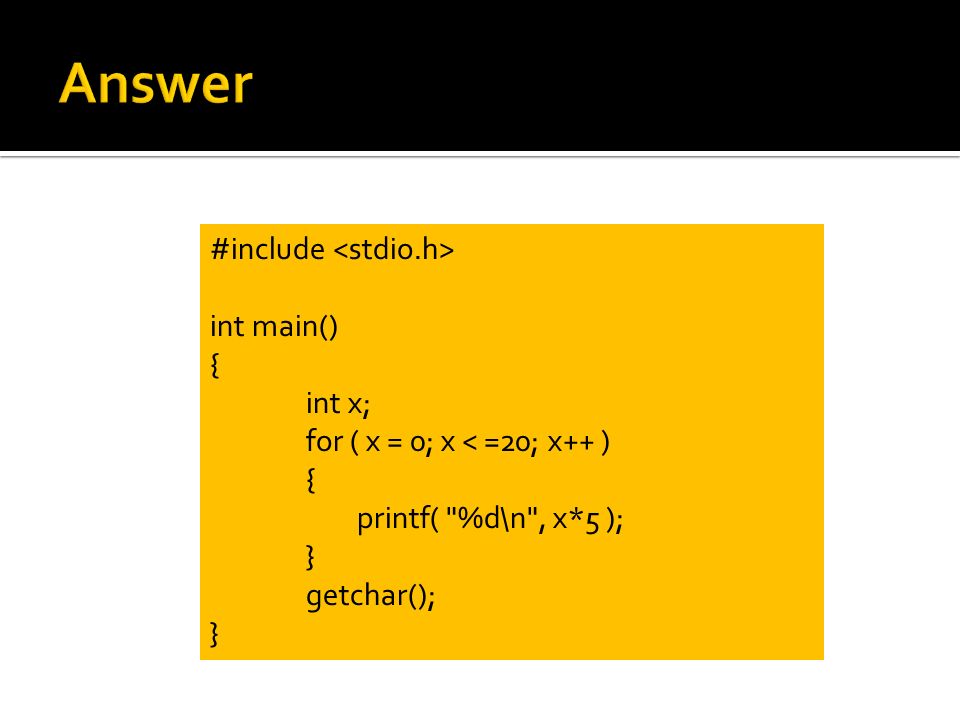 Answer

#include <stdio.h>

int main()
{
int x;
for ( x = 0; x < =20; x++ )
{
printf( "%d\n", x*5 );
}
getchar();
}